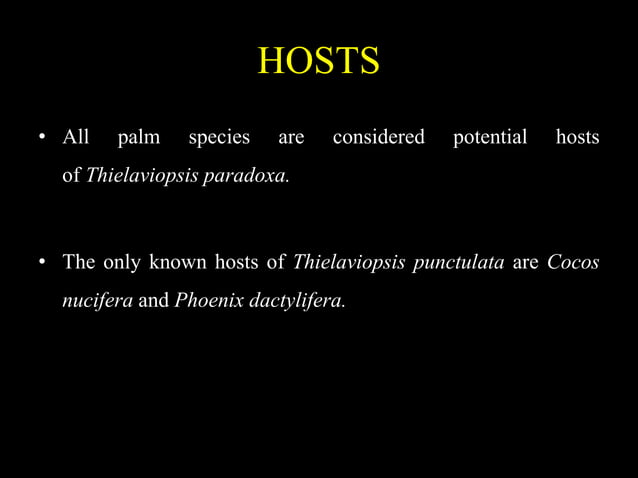 HOSTS

• All palm species are considered potential hosts of Thielaviopsis paradoxa.

• The only known hosts of Thielaviopsis punctulata are Cocos nucifera and Phoenix dactylifera.